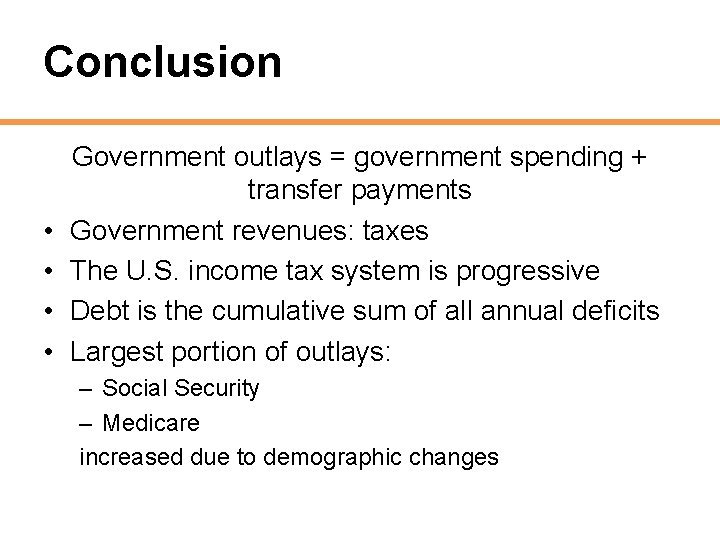 Conclusion

Government outlays = government spending + transfer payments

• Government revenues: taxes
• The U.S. income tax system is progressive
• Debt is the cumulative sum of all annual deficits
• Largest portion of outlays:
– Social Security
– Medicare
increased due to demographic changes